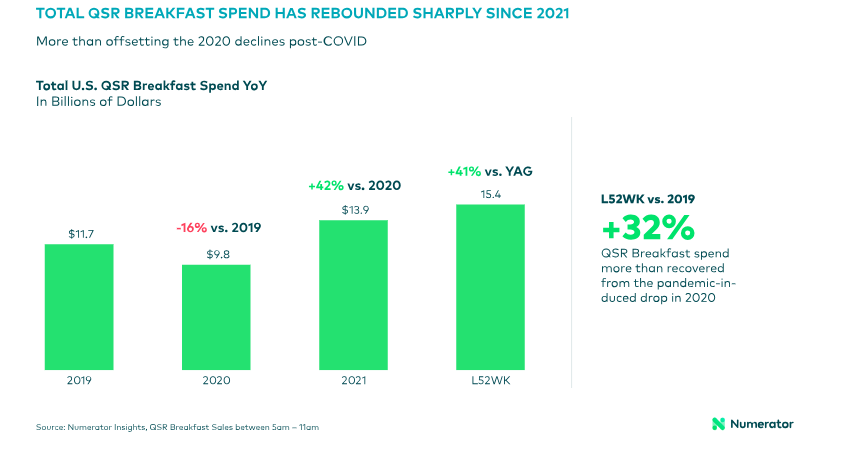 TOTAL QSR BREAKFAST SPEND HAS REBOUNDED SHARPLY SINCE 2021

More than offsetting the 2020 declines post-COVID

Total U.S. QSR Breakfast Spend YoY
In Billions of Dollars

$11.7

-16% vs. 2019
$9.8

+42% vs. 2020
$13.9

+41% vs. YAG
15.4

2019
2020
2021
L52WK

L52WK vs. 2019
+32%
QSR Breakfast spend more than recovered from the pandemic-induced drop in 2020

Source: Numerator Insights, QSR Breakfast Sales between 5am – 11am

Numerator